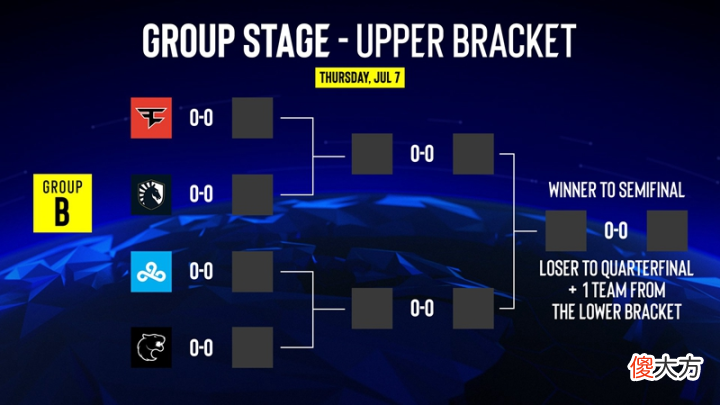 GROUP STAGE - UPPER BRACKET

THURSDAY, JUL 7

GROUP B

0-0

0-0

0-0

0-0

0-0

0-0

WINNER TO SEMIFINAL

0-0

LOSER TO QUARTERFINAL + 1 TEAM FROM THE LOWER BRACKET

傻大方